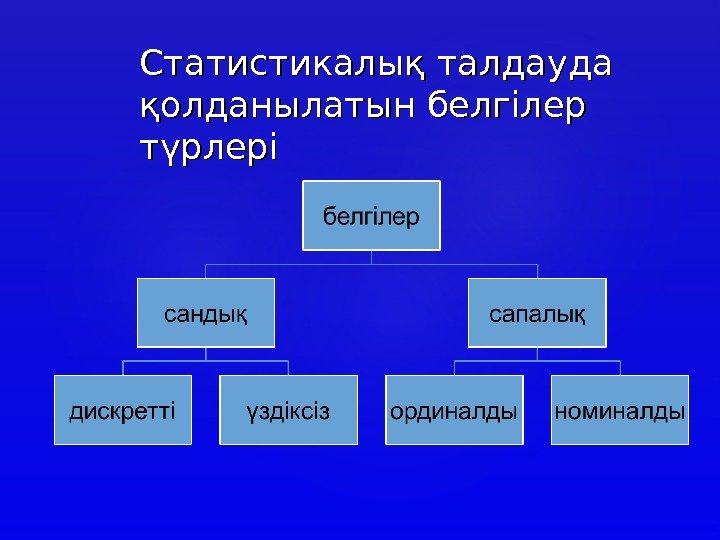 Статистикалық талдауда қолданылатын белгілер түрлері

белгілер

сандық

сапалық

дискретті

үздіксіз

ординалды

номиналды